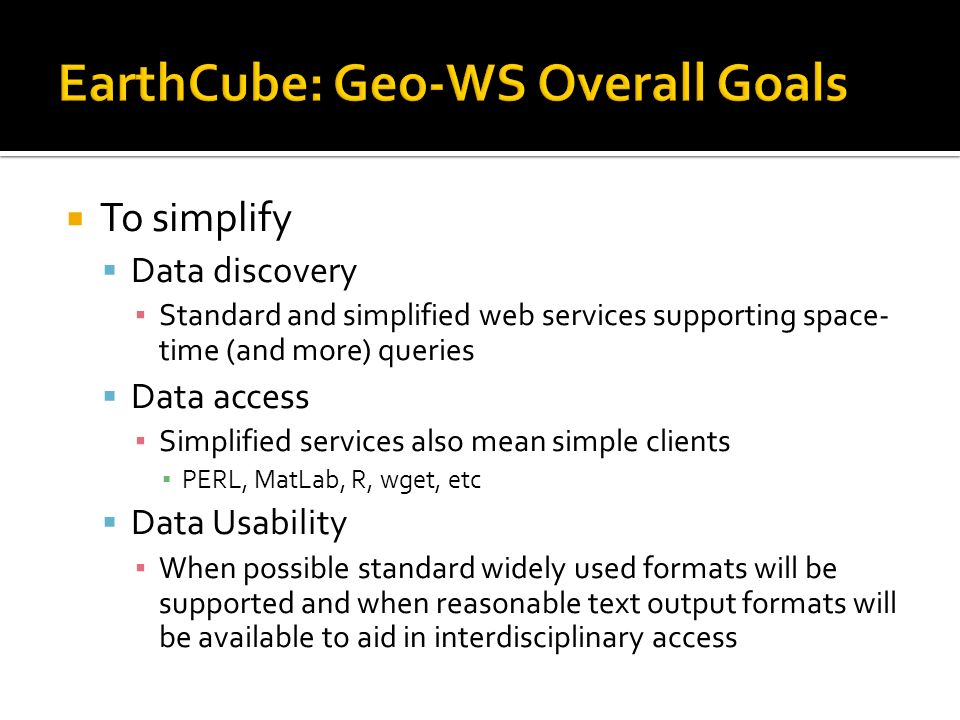 EarthCube: Geo-WS Overall Goals

- To simplify
  - Data discovery
    - Standard and simplified web services supporting space-time (and more) queries
  - Data access
    - Simplified services also mean simple clients
      - PERL, MatLab, R, wget, etc
  - Data Usability
    - When possible standard widely used formats will be supported and when reasonable text output formats will be available to aid in interdisciplinary access